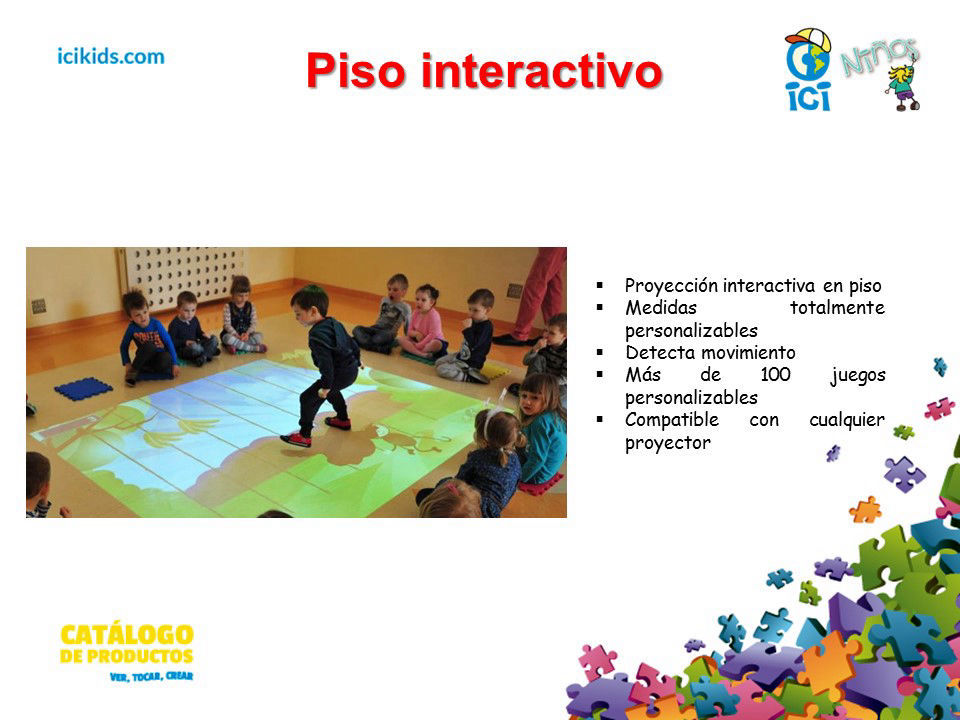 icikids.com

Piso interactivo

ICI Niños

▪ Proyección interactiva en piso
▪ Medidas totalmente personalizables
▪ Detecta movimiento
▪ Más de 100 juegos personalizables
▪ Compatible con cualquier proyector

CATÁLOGO DE PRODUCTOS
VER, TOCAR, CREAR